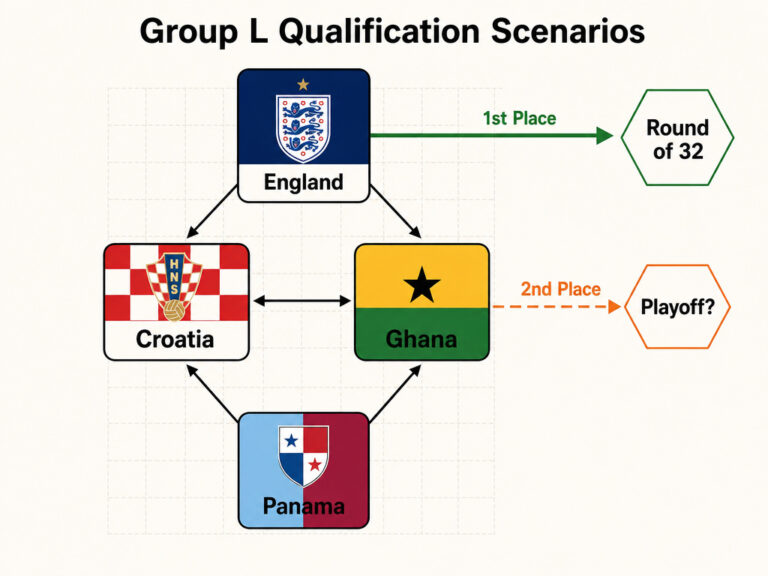 Group L Qualification Scenarios

England

1st Place

Round of 32

HNS

Croatia

Ghana

2nd Place

Playoff?

Panama